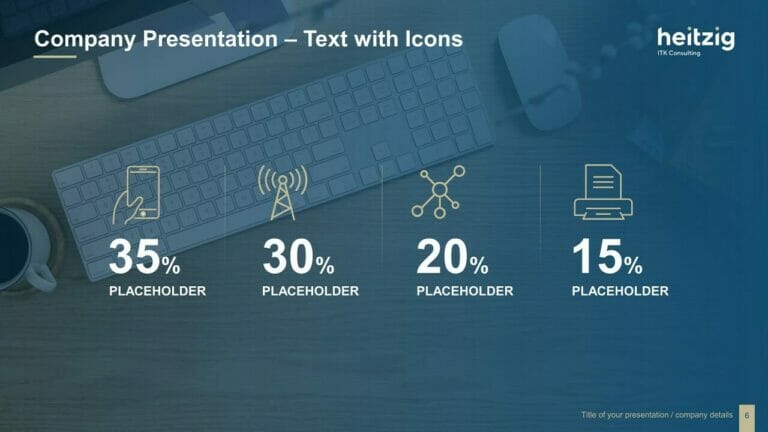 Company Presentation – Text with Icons

heitzig
ITK Consulting

35%
PLACEHOLDER

30%
PLACEHOLDER

20%
PLACEHOLDER

15%
PLACEHOLDER

Title of your presentation / company details 6